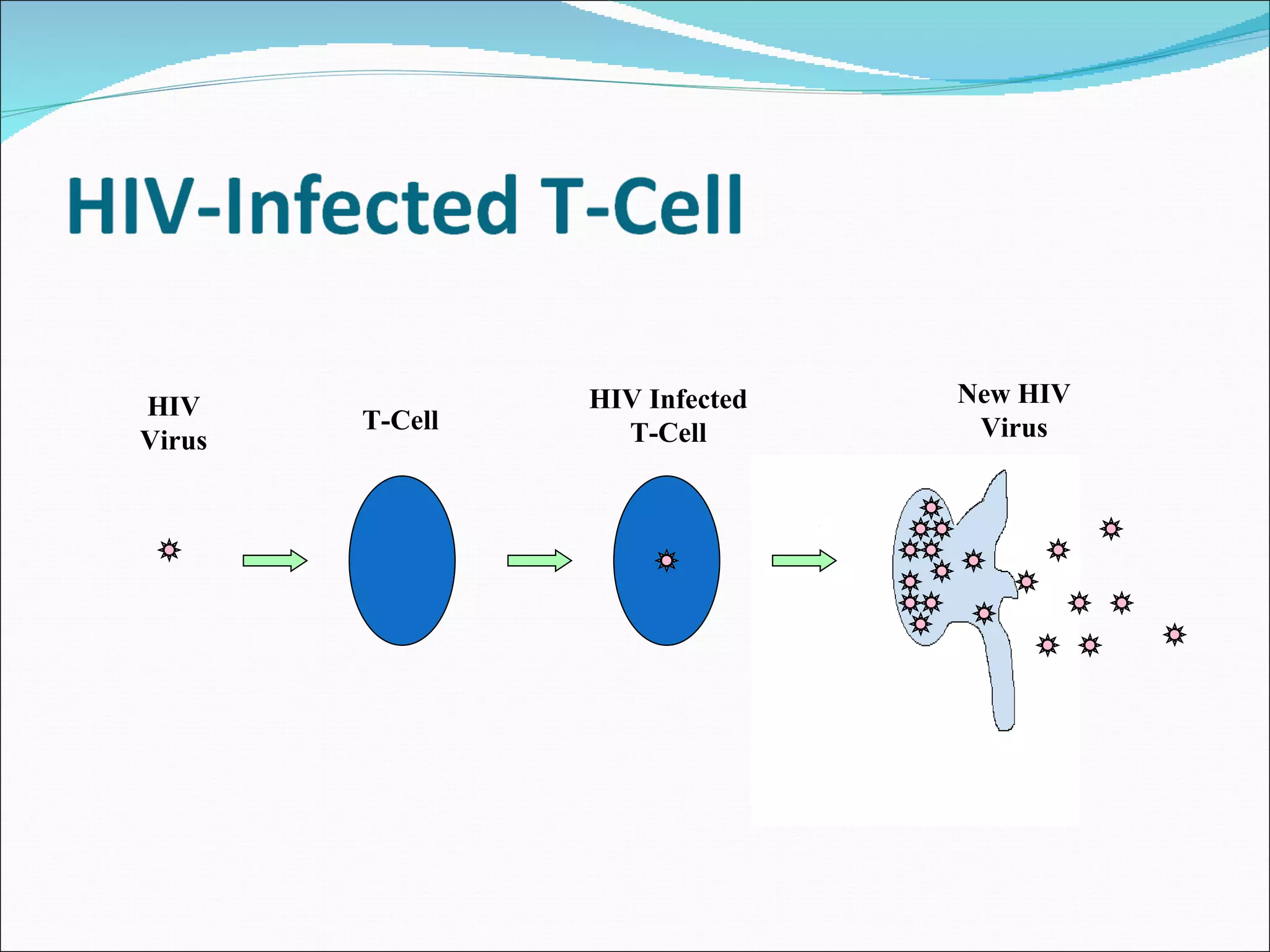 HIV-Infected T-Cell

HIV Virus

T-Cell

HIV Infected T-Cell

New HIV Virus